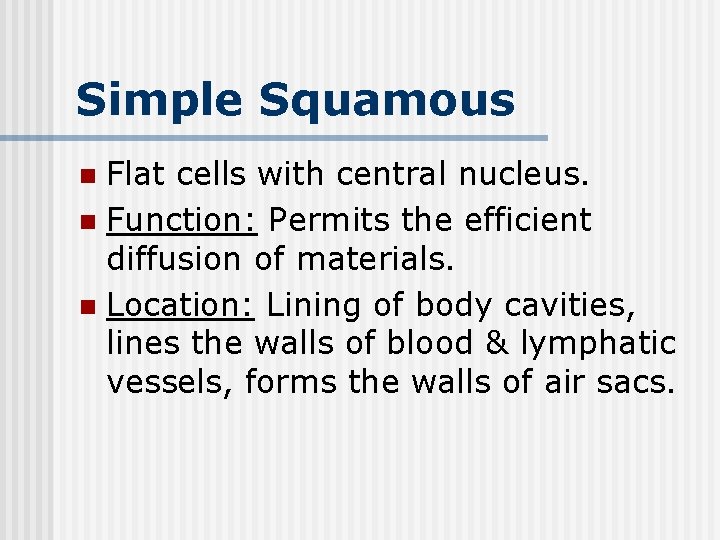 Simple Squamous

- Flat cells with central nucleus.
- Function: Permits the efficient diffusion of materials.
- Location: Lining of body cavities, lines the walls of blood & lymphatic vessels, forms the walls of air sacs.